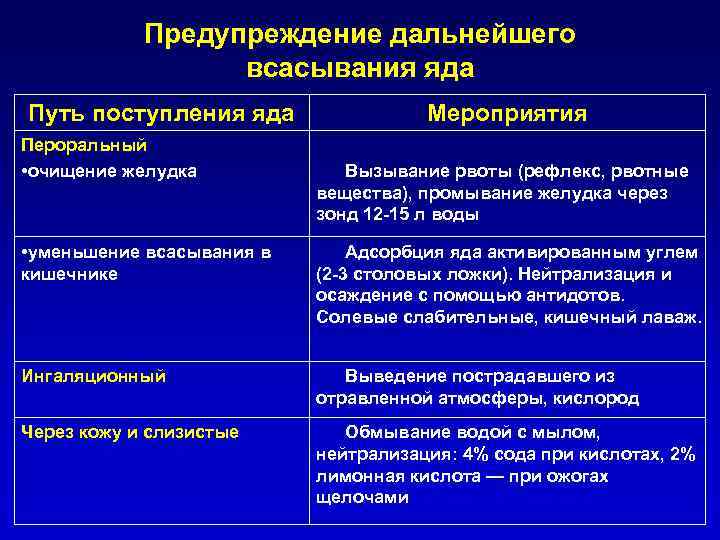 Предупреждение дальнейшего всасывания яда

| Путь поступления яда | Мероприятия |
|---|---|
| Пероральный •очищение желудка | Вызывание рвоты (рефлекс, рвотные вещества), промывание желудка через зонд 12-15 л воды |
| •уменьшение всасывания в кишечнике | Адсорбция яда активированным углем (2-3 столовых ложки). Нейтрализация и осаждение с помощью антидотов. Солевые слабительные, кишечный лаваж. |
| Ингаляционный | Выведение пострадавшего из отравленной атмосферы, кислород |
| Через кожу и слизистые | Обмывание водой с мылом, нейтрализация: 4% сода при кислотах, 2% лимонная кислота — при ожогах щелочами |